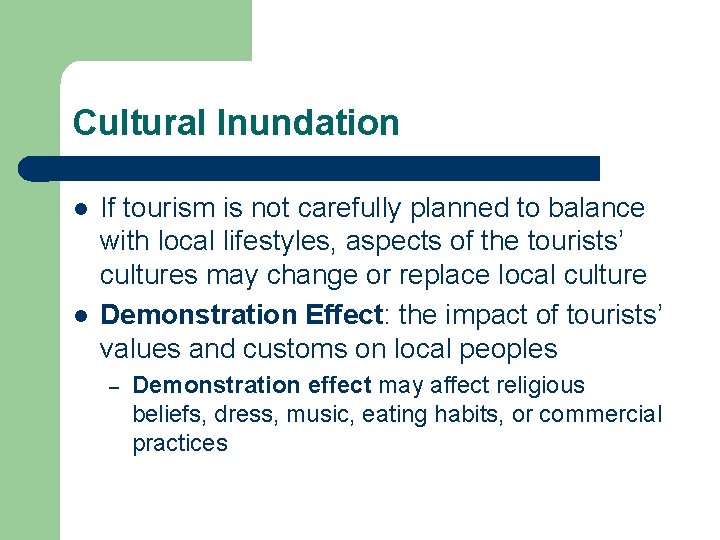 Cultural Inundation

- If tourism is not carefully planned to balance with local lifestyles, aspects of the tourists' cultures may change or replace local culture
- Demonstration Effect: the impact of tourists' values and customs on local peoples
  – Demonstration effect may affect religious beliefs, dress, music, eating habits, or commercial practices